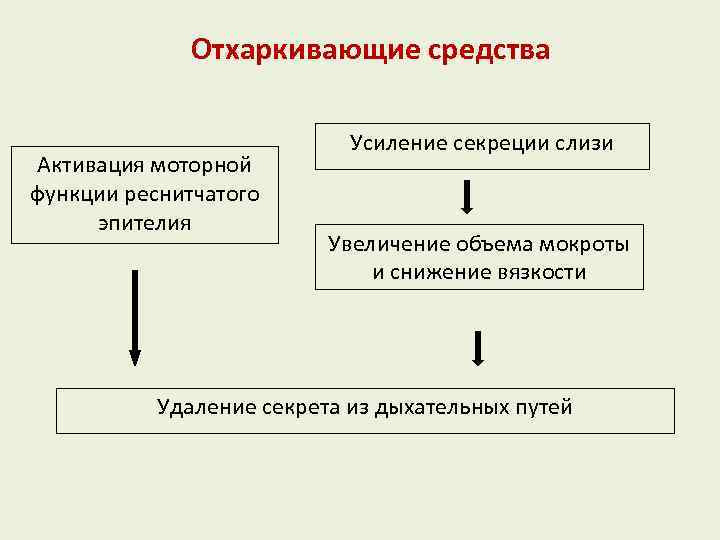 Отхаркивающие средства

Активация моторной функции реснитчатого эпителия

Усиление секреции слизи

Увеличение объема мокроты и снижение вязкости

Удаление секрета из дыхательных путей